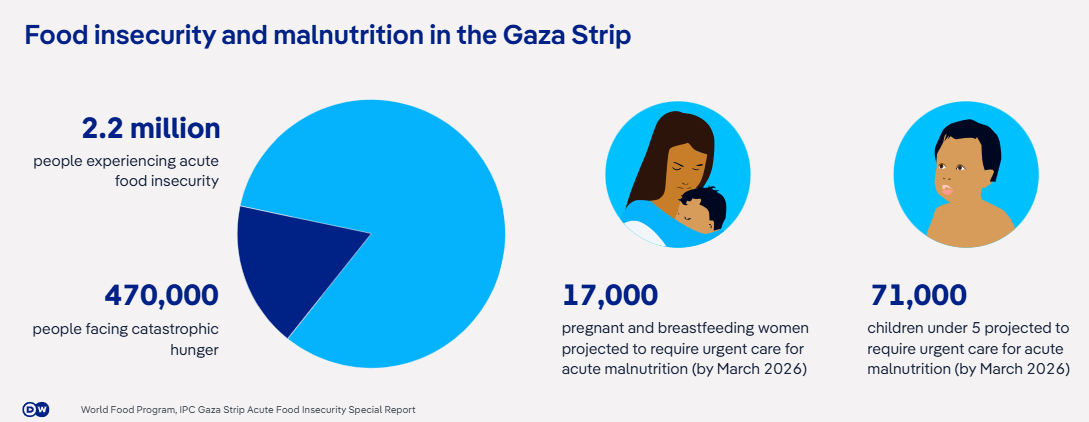 Food insecurity and malnutrition in the Gaza Strip

2.2 million
people experiencing acute food insecurity

470,000
people facing catastrophic hunger

17,000
pregnant and breastfeeding women projected to require urgent care for acute malnutrition (by March 2026)

71,000
children under 5 projected to require urgent care for acute malnutrition (by March 2026)

DW

World Food Program, IPC Gaza Strip Acute Food Insecurity Special Report